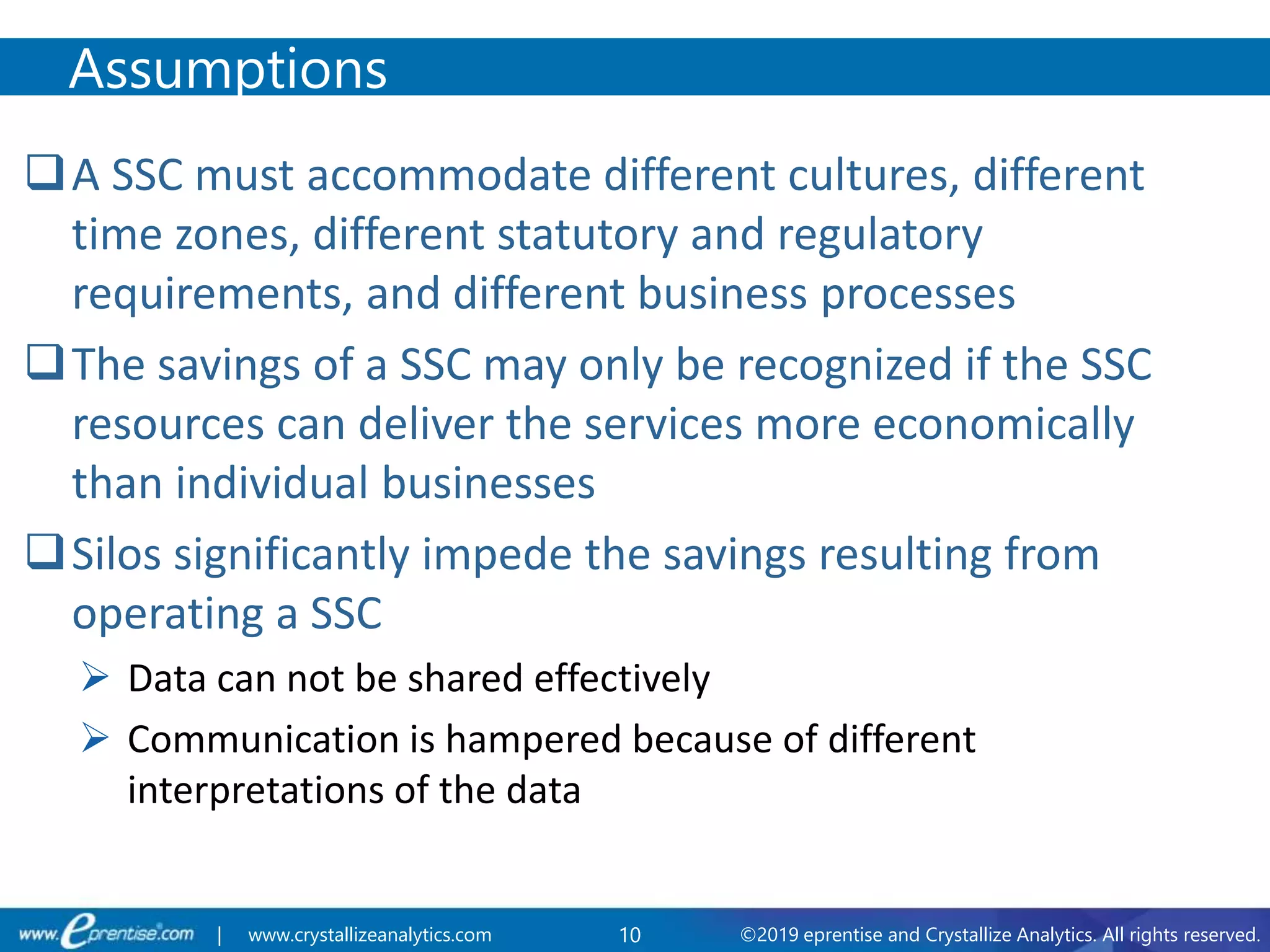 Assumptions

❑ A SSC must accommodate different cultures, different time zones, different statutory and regulatory requirements, and different business processes

❑ The savings of a SSC may only be recognized if the SSC resources can deliver the services more economically than individual businesses

❑ Silos significantly impede the savings resulting from operating a SSC

➢ Data can not be shared effectively

➢ Communication is hampered because of different interpretations of the data

www.eprentise.com | www.crystallizeanalytics.com 10 ©2019 eprentise and Crystallize Analytics. All rights reserved.